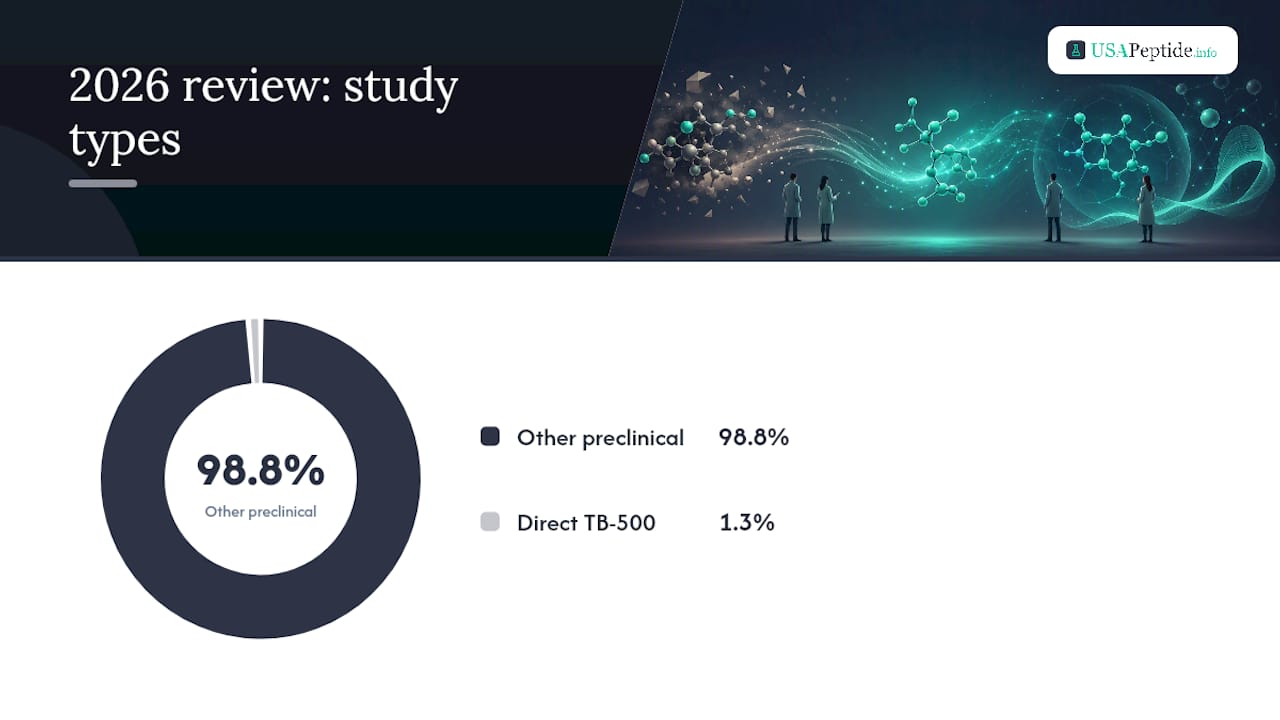 2026 review: study types

USAPeptide.info

98.8%
Other preclinical

Other preclinical 98.8%

Direct TB-500 1.3%